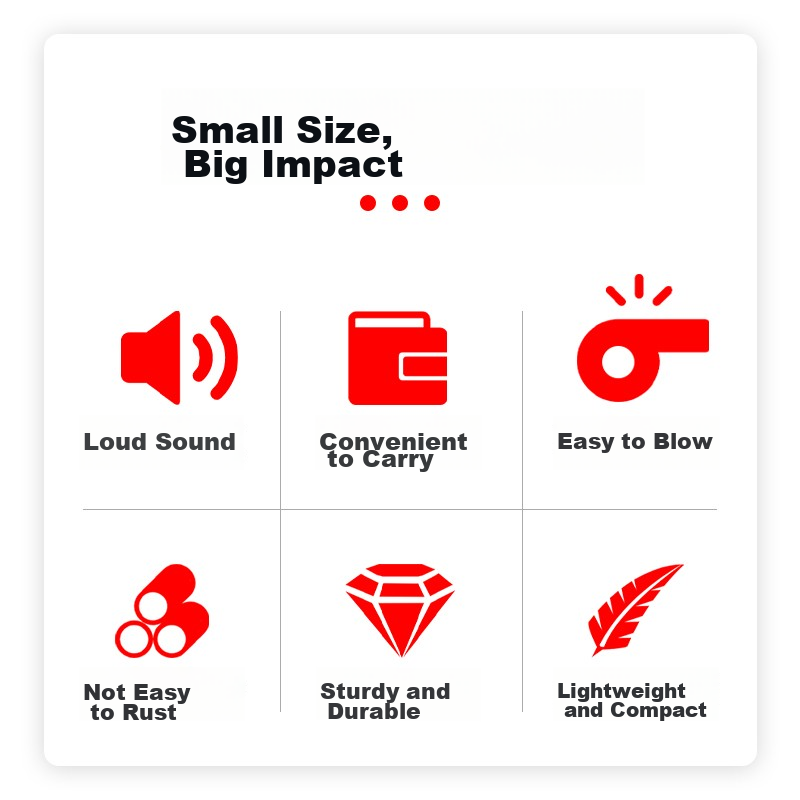 Small Size,
Big Impact

Loud Sound

Convenient to Carry

Easy to Blow

Not Easy to Rust

Sturdy and Durable

Lightweight and Compact